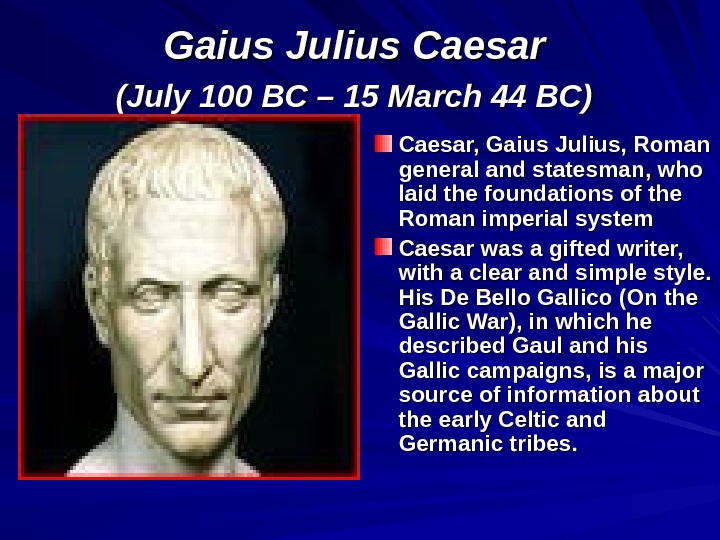 Gaius Julius Caesar
(July 100 BC – 15 March 44 BC)

Caesar, Gaius Julius, Roman general and statesman, who laid the foundations of the Roman imperial system

Caesar was a gifted writer, with a clear and simple style. His De Bello Gallico (On the Gallic War), in which he described Gaul and his Gallic campaigns, is a major source of information about the early Celtic and Germanic tribes.